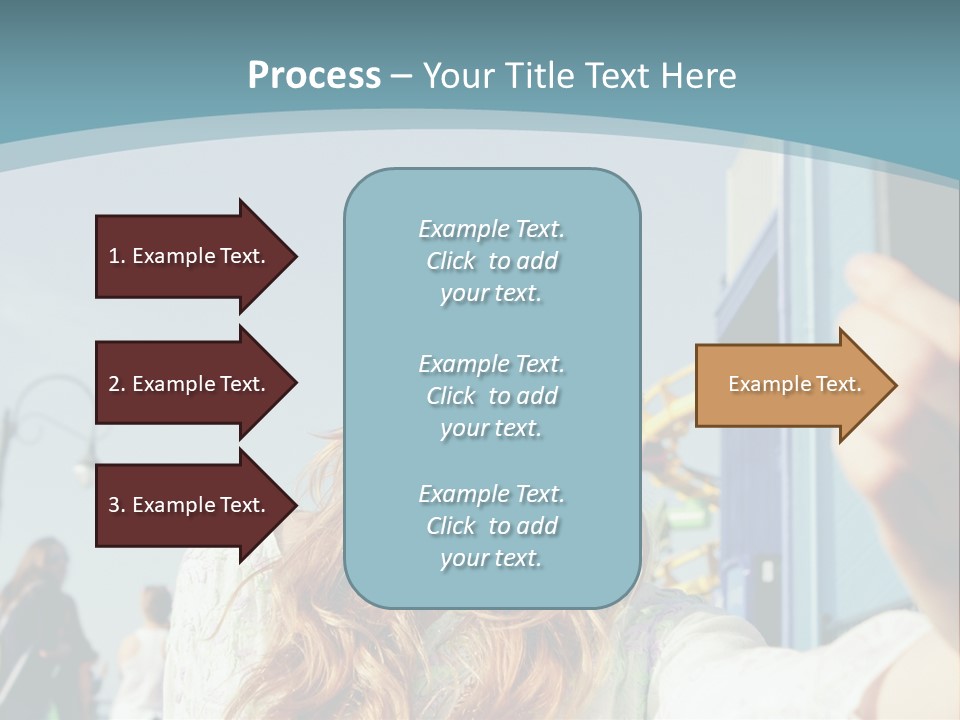 Process – Your Title Text Here

1. Example Text.

2. Example Text.

3. Example Text.

Example Text. Click to add your text.

Example Text. Click to add your text.

Example Text. Click to add your text.

Example Text.